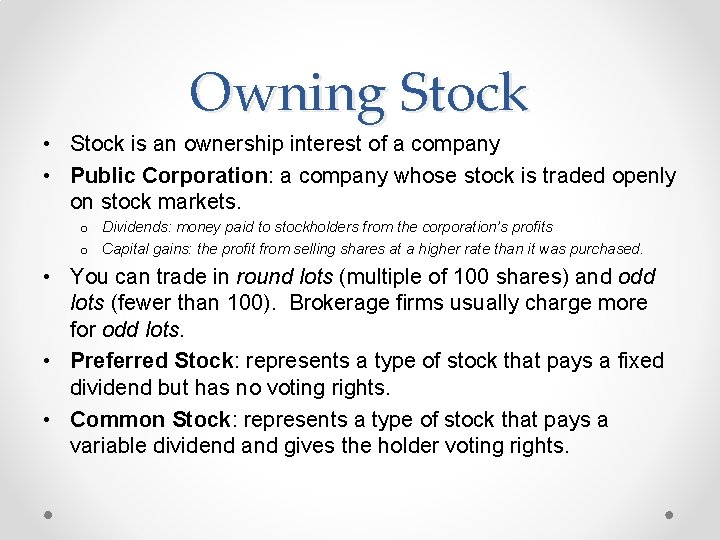 Owning Stock

• Stock is an ownership interest of a company

• Public Corporation: a company whose stock is traded openly on stock markets.

o Dividends: money paid to stockholders from the corporation's profits

o Capital gains: the profit from selling shares at a higher rate than it was purchased.

• You can trade in round lots (multiple of 100 shares) and odd lots (fewer than 100). Brokerage firms usually charge more for odd lots.

• Preferred Stock: represents a type of stock that pays a fixed dividend but has no voting rights.

• Common Stock: represents a type of stock that pays a variable dividend and gives the holder voting rights.